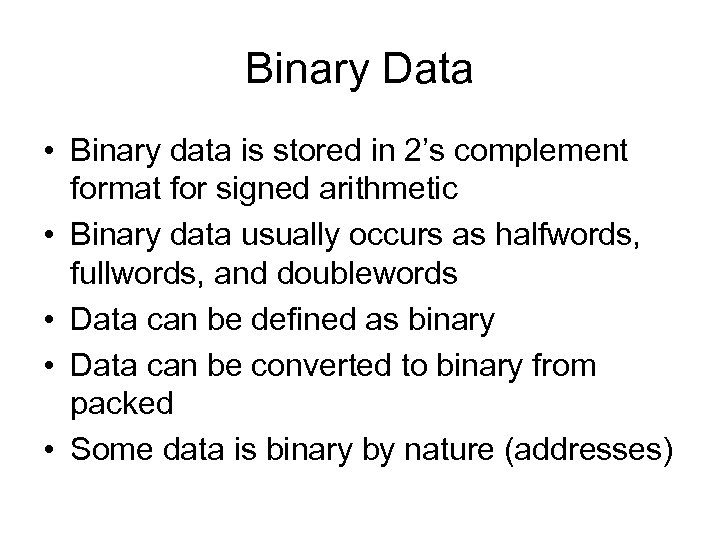 Binary Data

• Binary data is stored in 2’s complement format for signed arithmetic
• Binary data usually occurs as halfwords, fullwords, and doublewords
• Data can be defined as binary
• Data can be converted to binary from packed
• Some data is binary by nature (addresses)